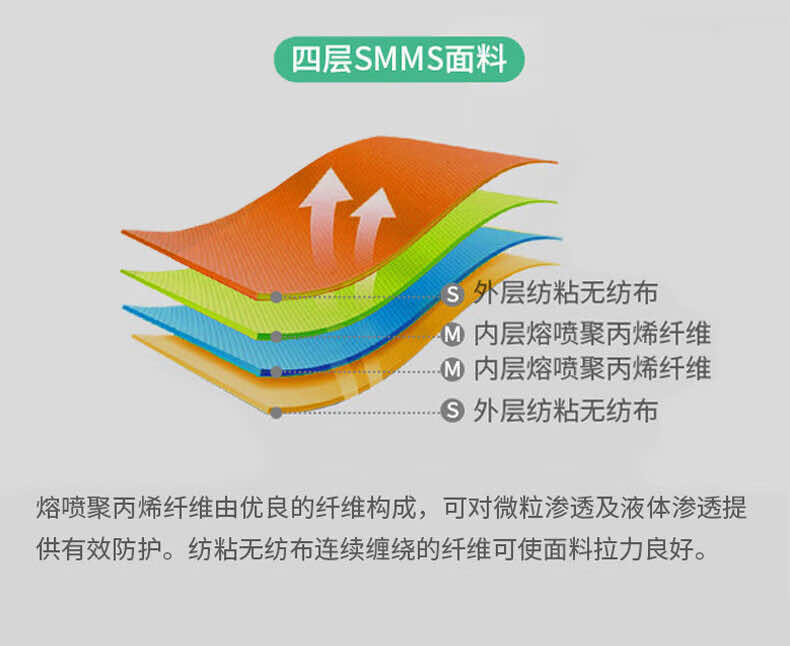 四层SMMS面料

S 外层纺粘无纺布
M 内层熔喷聚丙烯纤维
M 内层熔喷聚丙烯纤维
S 外层纺粘无纺布

熔喷聚丙烯纤维由优良的纤维构成，可对微粒渗透及液体渗透提供有效防护。纺粘无纺布连续缠绕的纤维可使面料拉力良好。